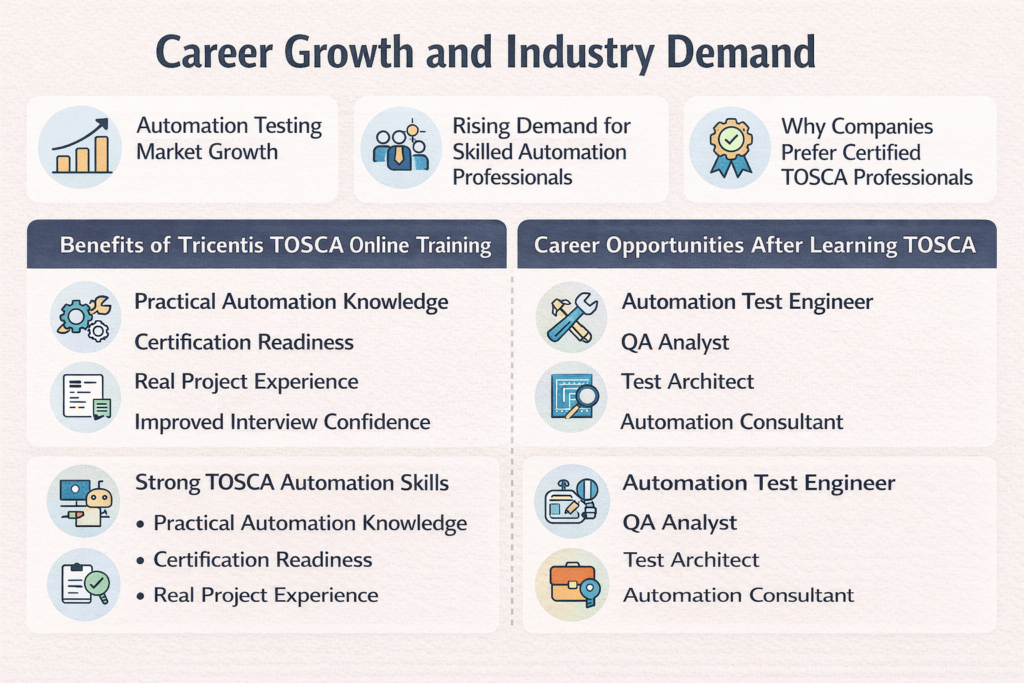 Career Growth and Industry Demand

Automation Testing Market Growth

Rising Demand for Skilled Automation Professionals

Why Companies Prefer Certified TOSCA Professionals

Benefits of Tricentis TOSCA Online Training

Practical Automation Knowledge

Certification Readiness

Real Project Experience

Improved Interview Confidence

Strong TOSCA Automation Skills

• Practical Automation Knowledge

• Certification Readiness

• Real Project Experience

Career Opportunities After Learning TOSCA

Automation Test Engineer

QA Analyst

Test Architect

Automation Consultant

Automation Test Engineer

QA Analyst

Test Architect

Automation Consultant